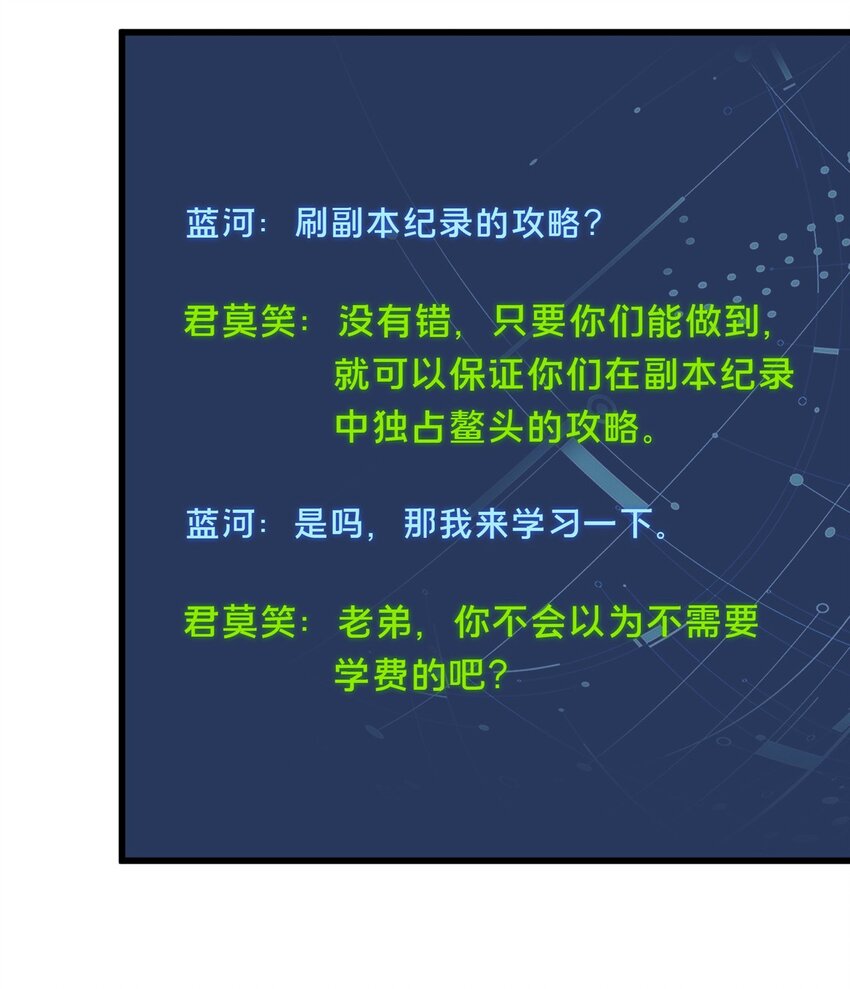 蓝河：刷副本纪录的攻略？

君莫笑：没有错，只要你们能做到，就可以保证你们在副本纪录中独占鳌头的攻略。

蓝河：是吗，那我来学习一下。

君莫笑：老弟，你不会以为不需要学费的吧？